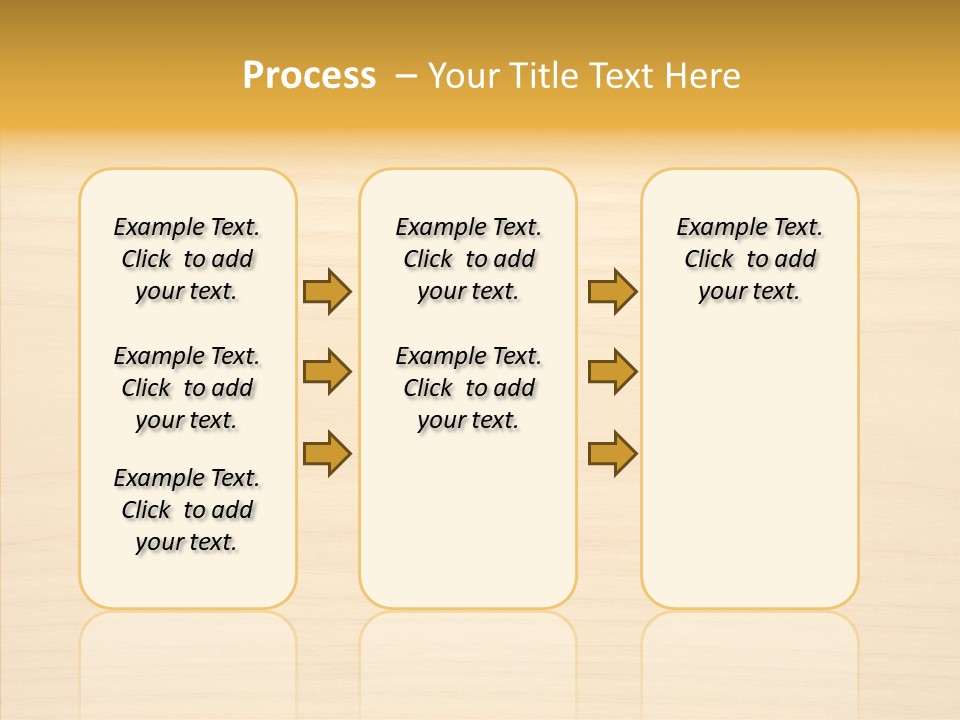 Process – Your Title Text Here

Example Text. Click to add your text.

Example Text. Click to add your text.

Example Text. Click to add your text.

Example Text. Click to add your text.

Example Text. Click to add your text.

Example Text. Click to add your text.